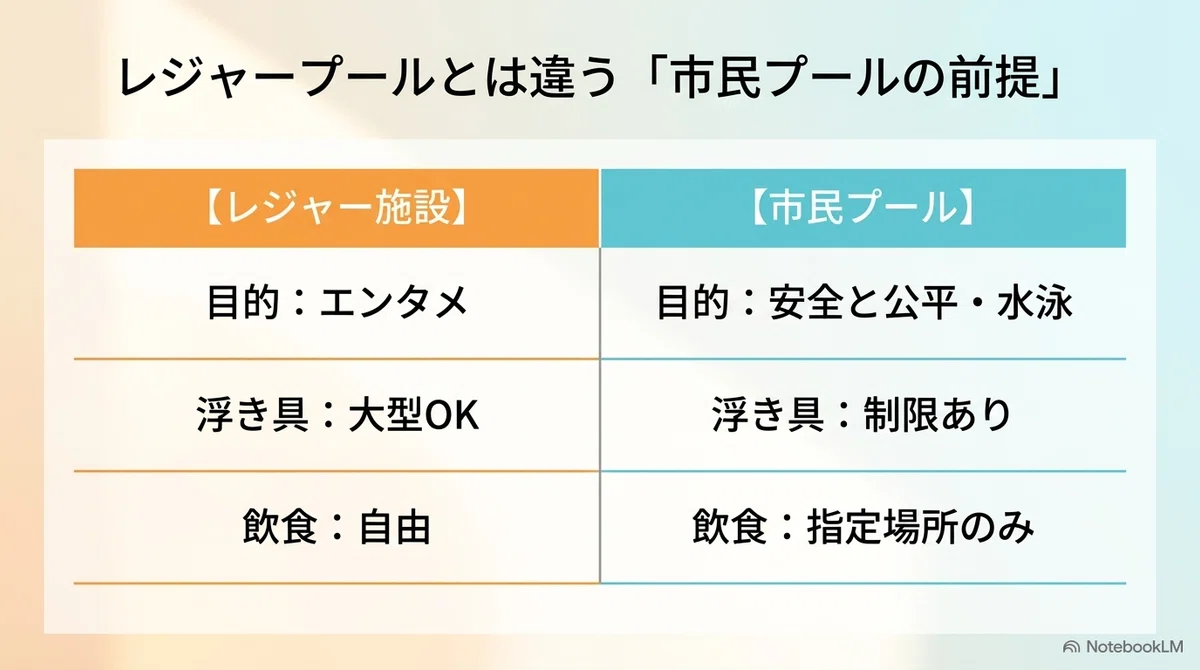 レジャープールとは違う「市民プールの前提」

| 【レジャー施設】 | 【市民プール】 |
|---|---|
| 目的：エンタメ | 目的：安全と公平・水泳 |
| 浮き具：大型OK | 浮き具：制限あり |
| 飲食：自由 | 飲食：指定場所のみ |

NotebookLM